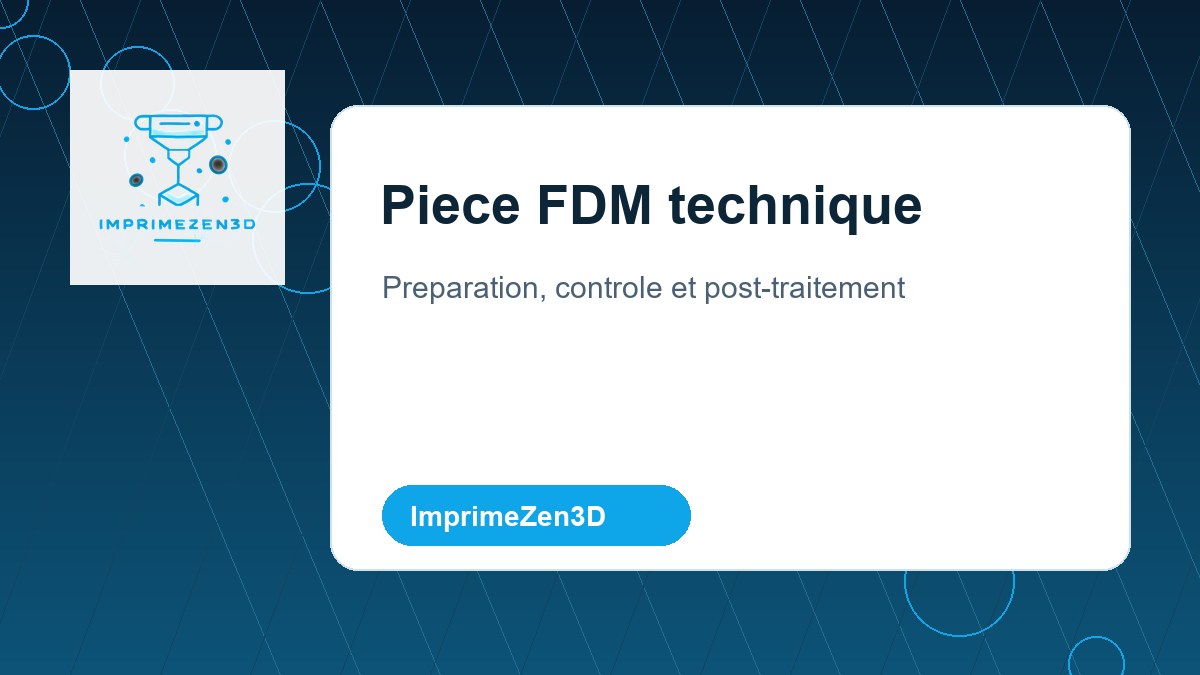 IMPRIMEZEN3D

Piece FDM technique

Preparation, controle et post-traitement

ImprimeZen3D